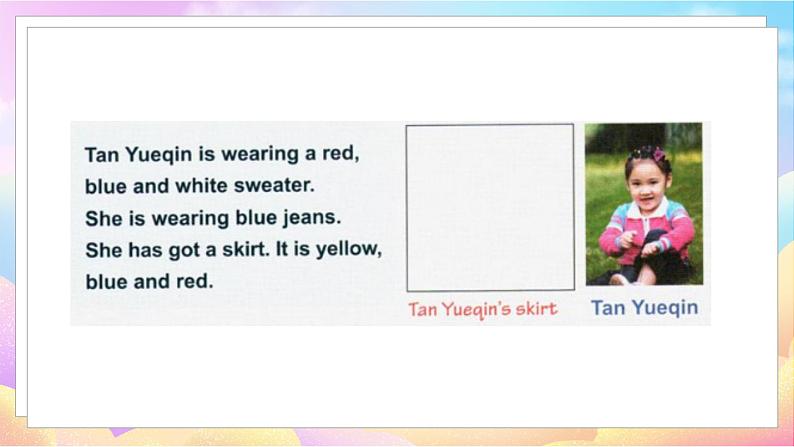 Tan Yueqin is wearing a red, blue and white sweater.
She is wearing blue jeans.
She has got a skirt. It is yellow, blue and red.

Tan Yueqin's skirt

Tan Yueqin